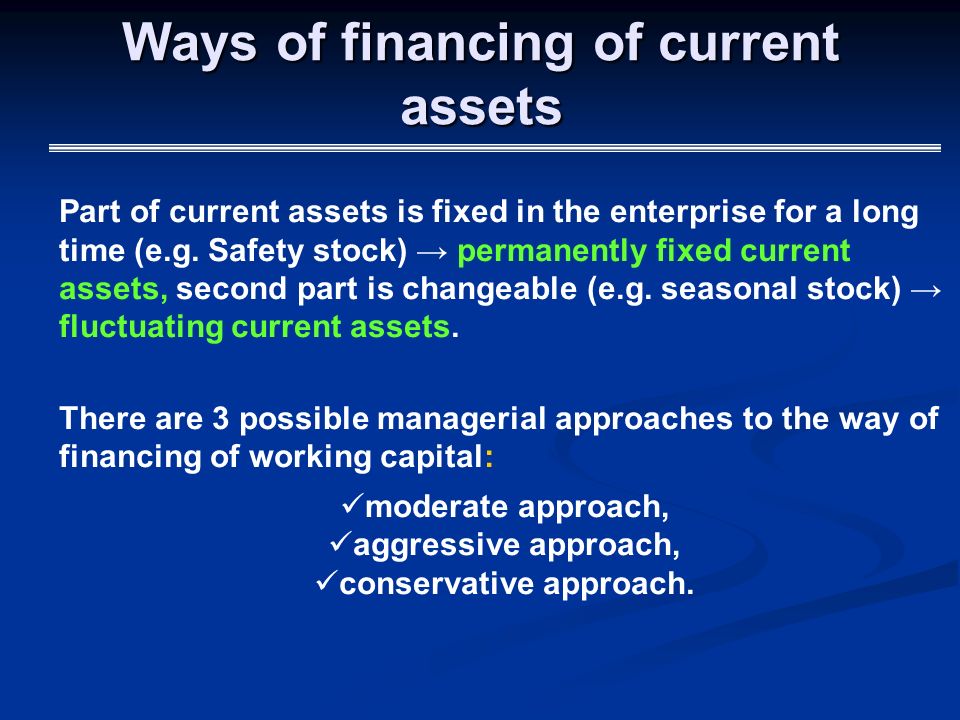 Ways of financing of current assets

Part of current assets is fixed in the enterprise for a long time (e.g. Safety stock) → permanently fixed current assets, second part is changeable (e.g. seasonal stock) → fluctuating current assets.

There are 3 possible managerial approaches to the way of financing of working capital:

✓moderate approach,
✓aggressive approach,
✓conservative approach.